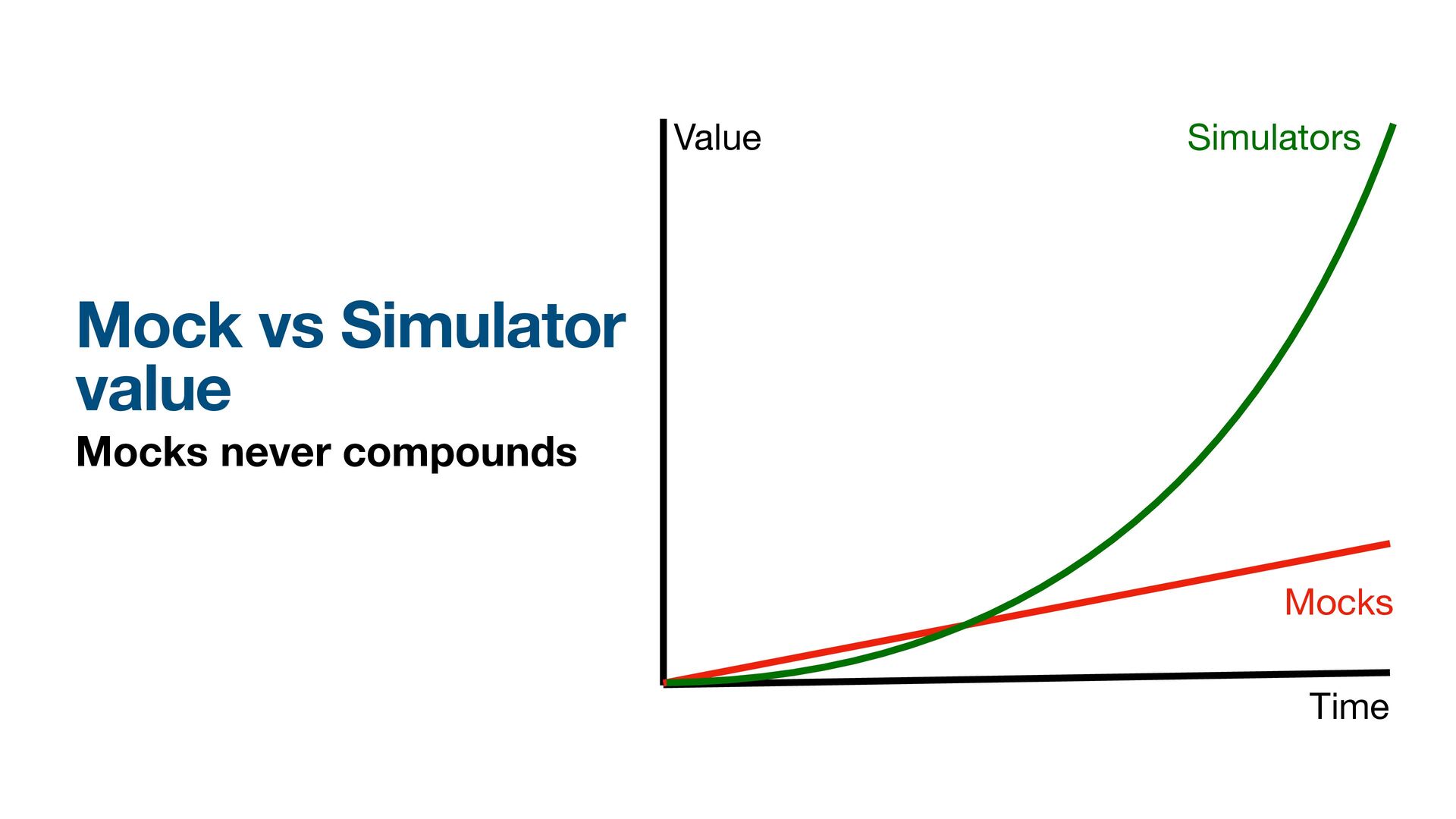 Mock vs Simulator value

Mocks never compounds

Value

Simulators

Mocks

Time